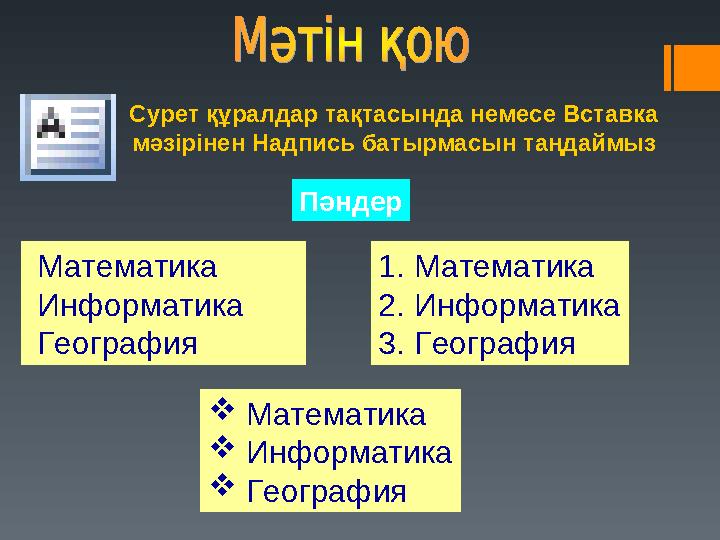 Мәтін қою

Сурет құралдар тақтасында немесе Вставка мәзірінен Надпись батырмасын таңдаймыз

Пәндер

Математика
Информатика
География

1. Математика
2. Информатика
3. География

❖ Математика
❖ Информатика
❖ География